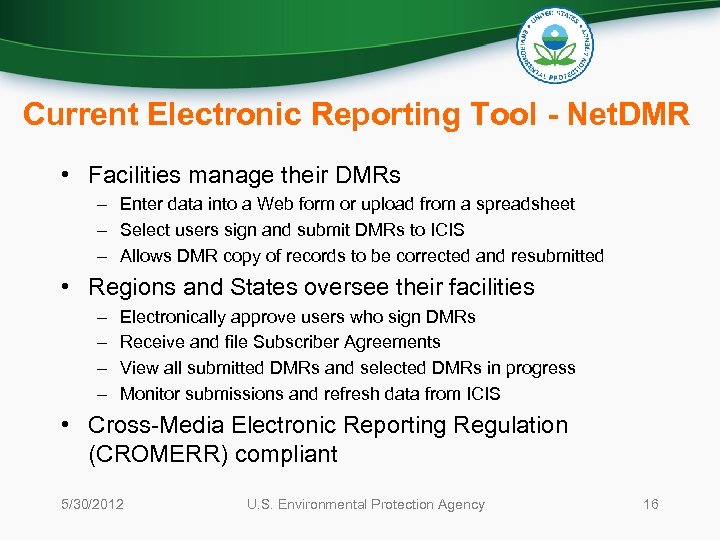 UNITED STATES ENVIRONMENTAL PROTECTION AGENCY

Current Electronic Reporting Tool - NetDMR

• Facilities manage their DMRs
– Enter data into a Web form or upload from a spreadsheet
– Select users sign and submit DMRs to ICIS
– Allows DMR copy of records to be corrected and resubmitted

• Regions and States oversee their facilities
– Electronically approve users who sign DMRs
– Receive and file Subscriber Agreements
– View all submitted DMRs and selected DMRs in progress
– Monitor submissions and refresh data from ICIS

• Cross-Media Electronic Reporting Regulation (CROMERR) compliant

5/30/2012 U.S. Environmental Protection Agency 16